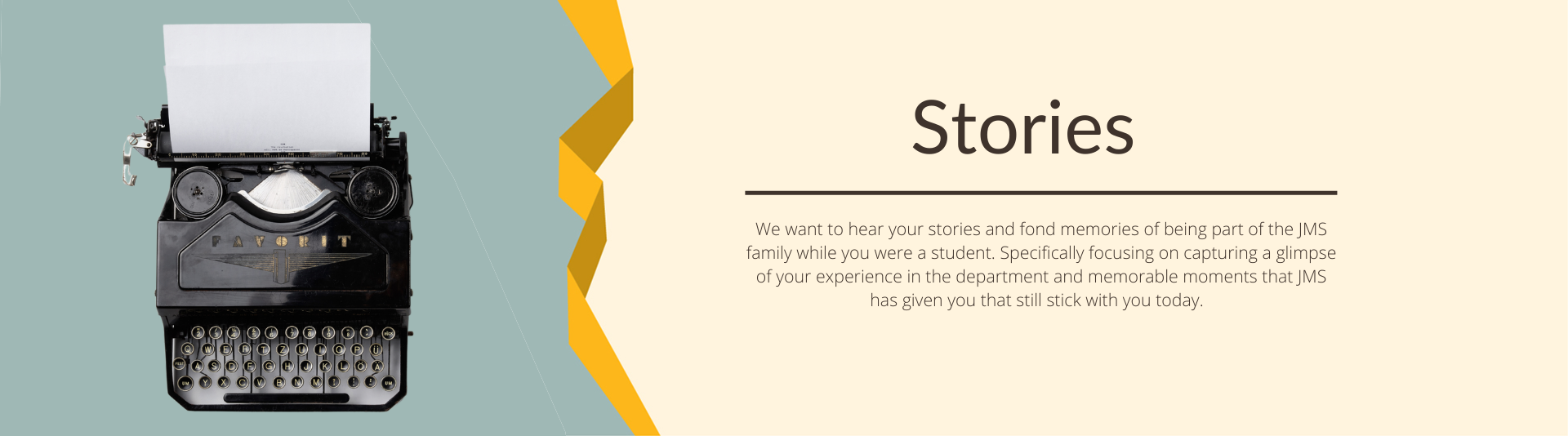 FAVORIT

Stories

We want to hear your stories and fond memories of being part of the JMS family while you were a student. Specifically focusing on capturing a glimpse of your experience in the department and memorable moments that JMS has given you that still stick with you today.